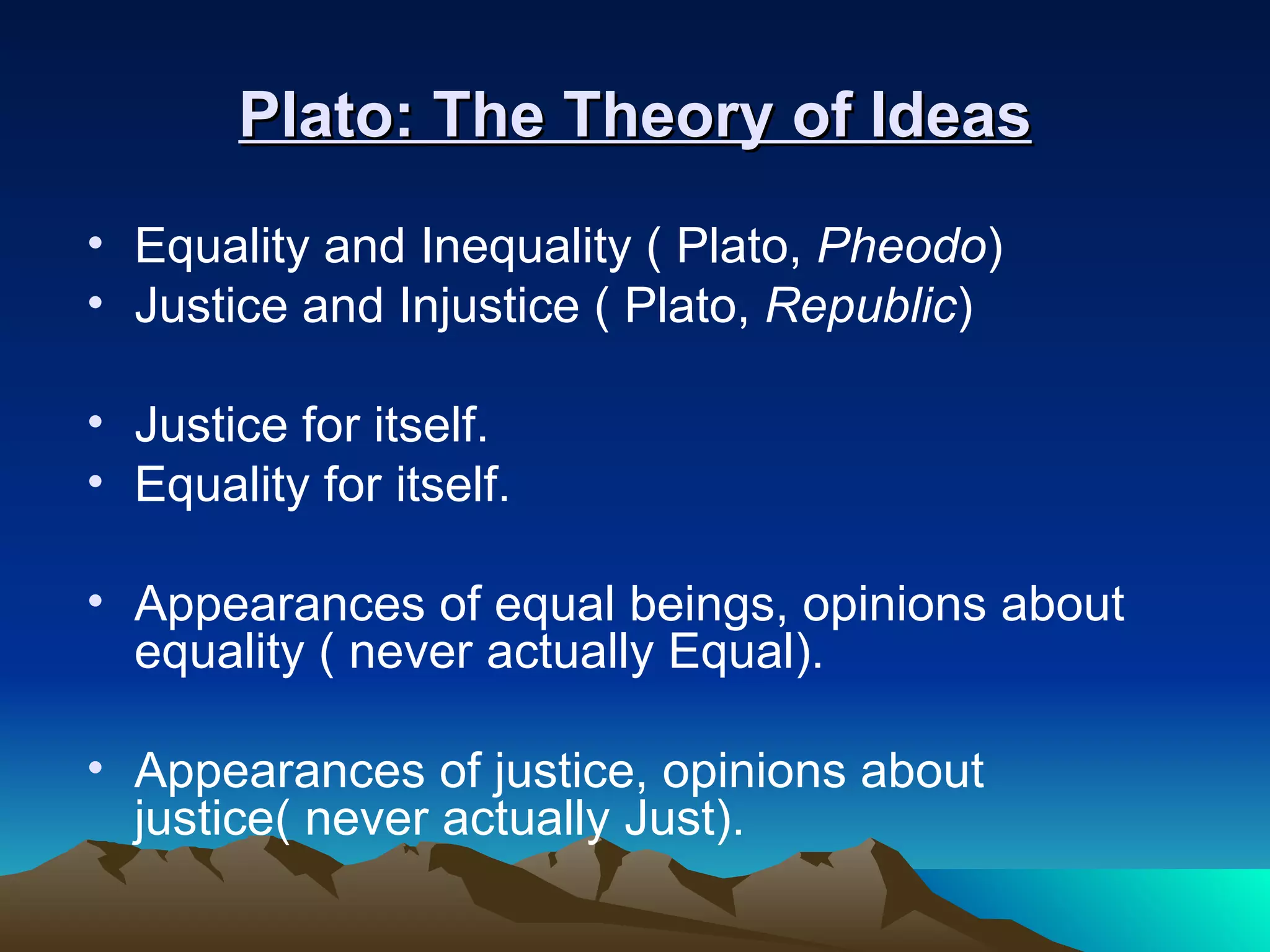 Plato: The Theory of Ideas

• Equality and Inequality ( Plato, Pheodo)
• Justice and Injustice ( Plato, Republic)

• Justice for itself.
• Equality for itself.

• Appearances of equal beings, opinions about equality ( never actually Equal).

• Appearances of justice, opinions about justice( never actually Just).